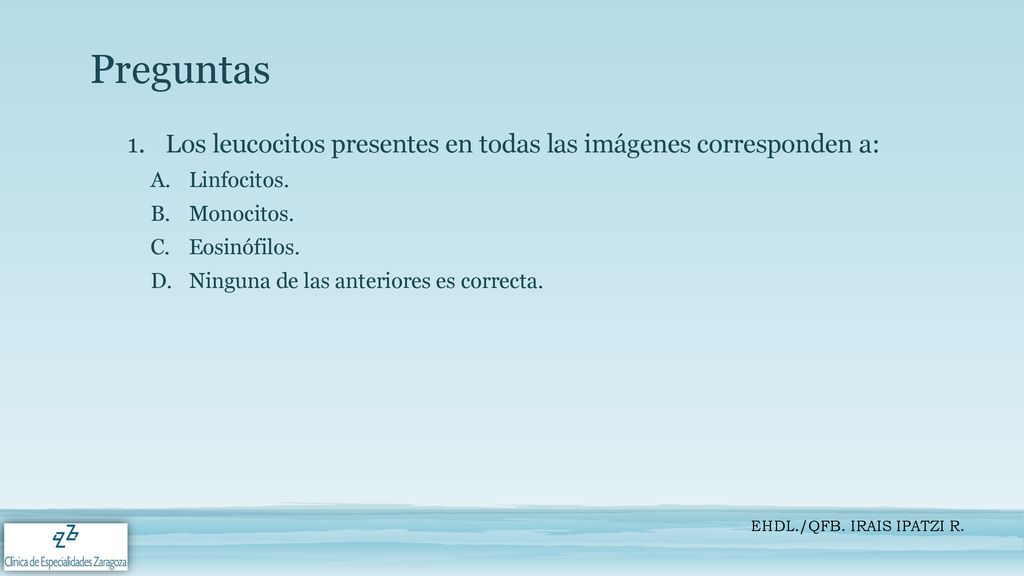 Preguntas

1. Los leucocitos presentes en todas las imágenes corresponden a:
A. Linfocitos.
B. Monocitos.
C. Eosinófilos.
D. Ninguna de las anteriores es correcta.

EHDL./QFB. IRAIS IPATZI R.

Clínica de Especialidades Zaragoza